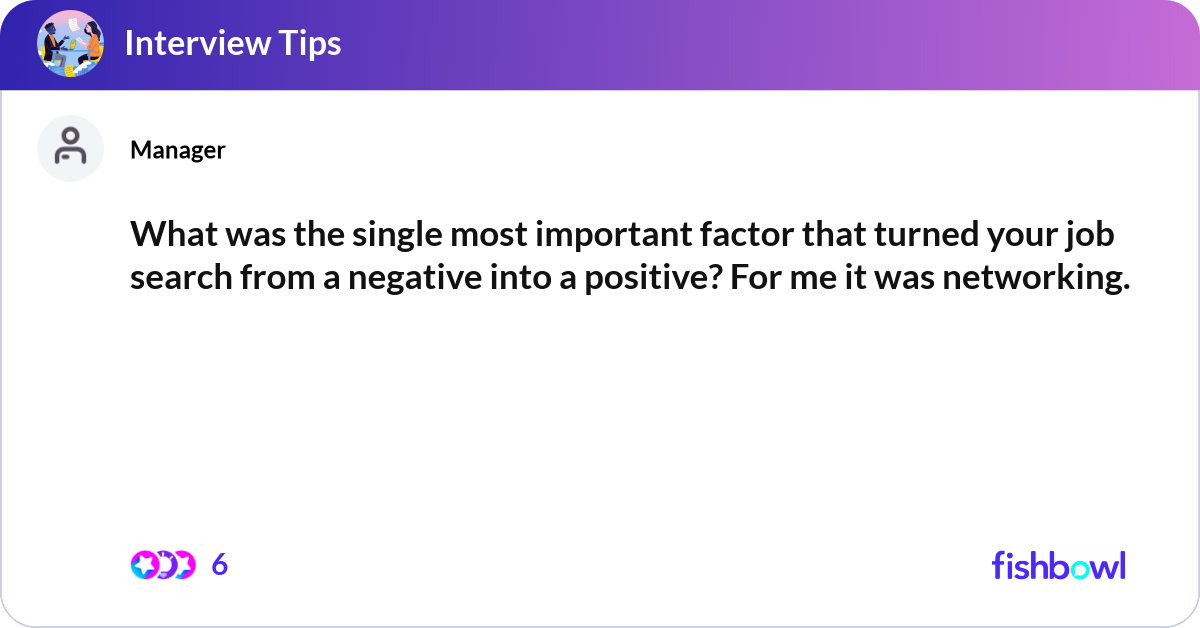 Interview Tips

Manager

What was the single most important factor that turned your job search from a negative into a positive? For me it was networking.

6

fishbowl